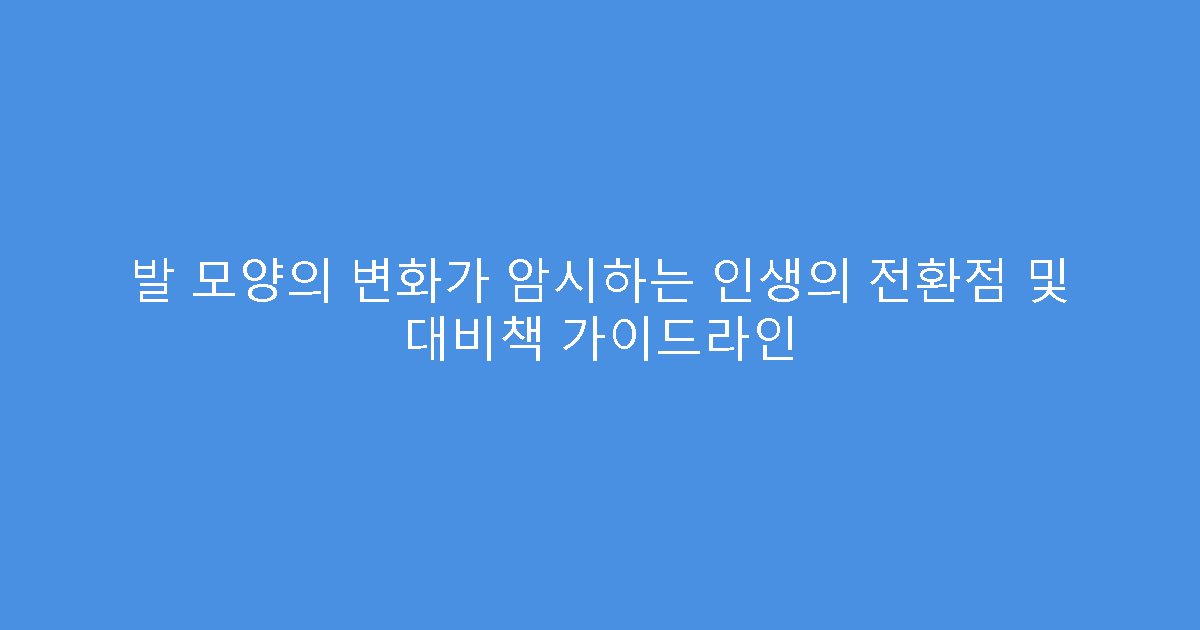 발 모양의 변화가 암시하는 인생의 전환점 및 대비책 가이드라인